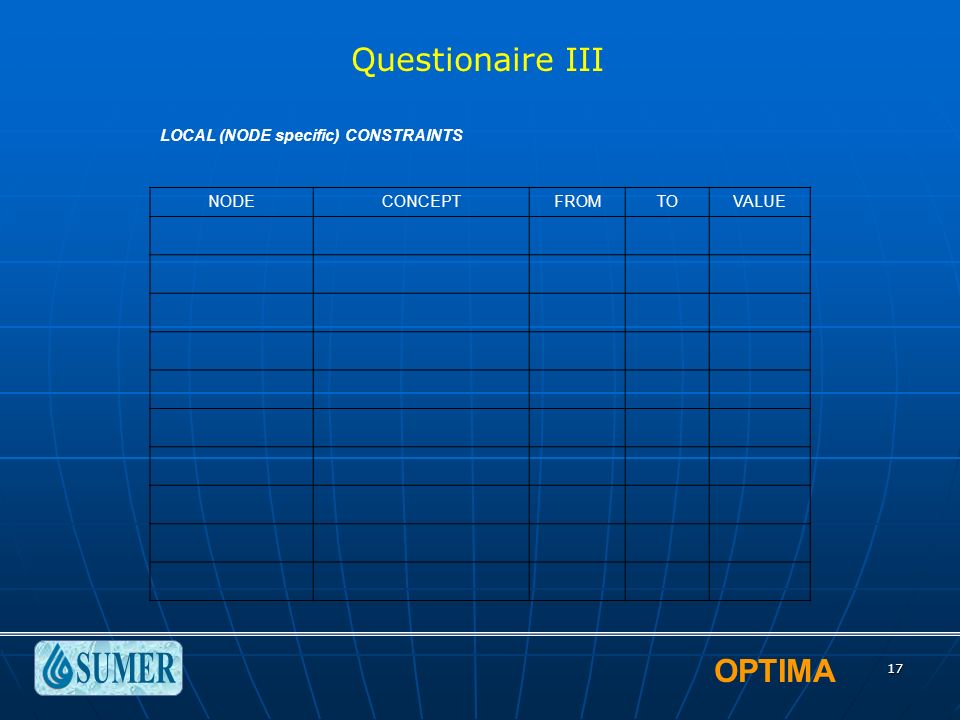 Questionaire III

LOCAL (NODE specific) CONSTRAINTS

| NODE | CONCEPT | FROM | TO | VALUE |
|---|---|---|---|---|
| | | | | |
| | | | | |
| | | | | |
| | | | | |
| | | | | |
| | | | | |
| | | | | |
| | | | | |
| | | | | |
| | | | | |

SUMER

OPTIMA

17